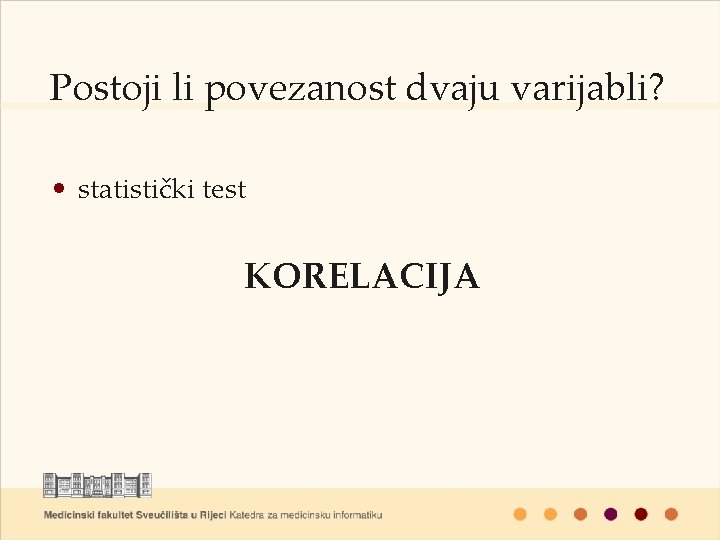 Postoji li povezanost dvaju varijabli?

• statistički test

KORELACIJA

Medicinski fakultet Sveučilišta u Rijeci Katedra za medicinsku informatiku